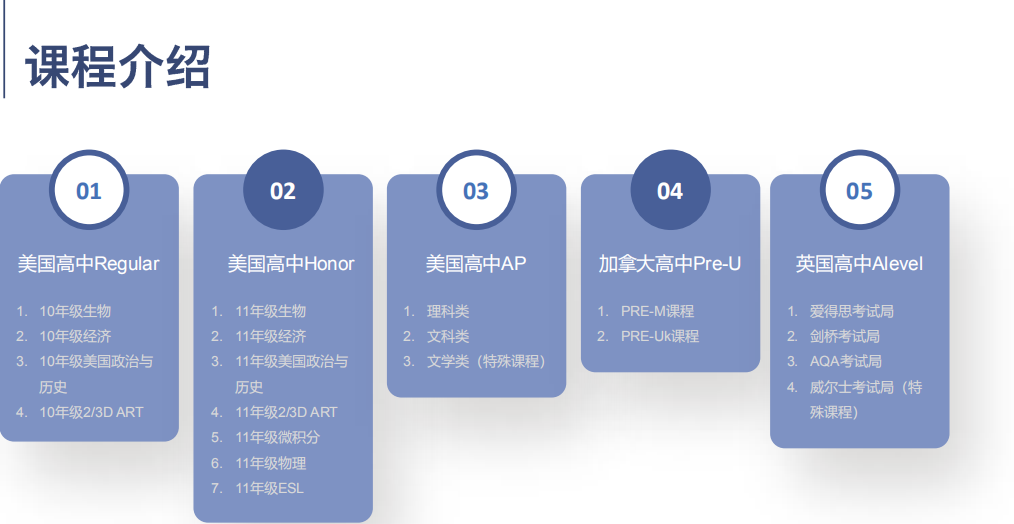 课程介绍

01

美国高中Regular

1. 10年级生物
2. 10年级经济
3. 10年级美国政治与历史
4. 10年级2/3D ART

02

美国高中Honor

1. 11年级生物
2. 11年级经济
3. 11年级美国政治与历史
4. 11年级2/3D ART
5. 11年级微积分
6. 11年级物理
7. 11年级ESL

03

美国高中AP

1. 理科类
2. 文科类
3. 文学类（特殊课程）

04

加拿大高中Pre-U

1. PRE-M课程
2. PRE-Uk课程

05

英国高中Alevel

1. 爱得思考试局
2. 剑桥考试局
3. AQA考试局
4. 威尔士考试局（特殊课程）